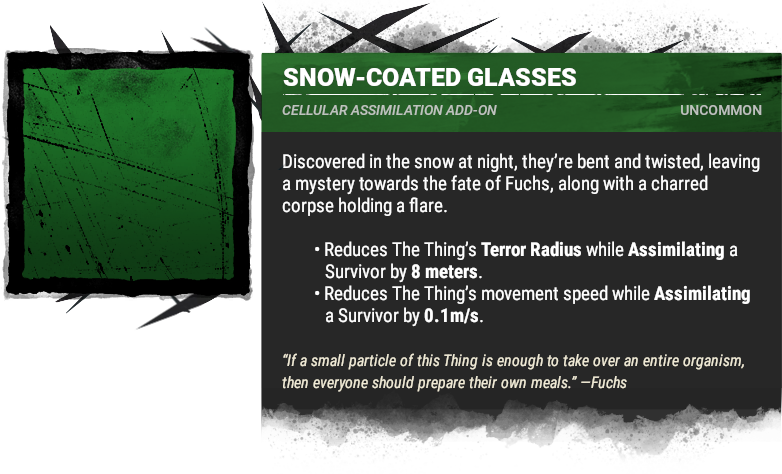 SNOW-COATED GLASSES

CELLULAR ASSIMILATION ADD-ON

UNCOMMON

Discovered in the snow at night, they're bent and twisted, leaving a mystery towards the fate of Fuchs, along with a charred corpse holding a flare.

• Reduces The Thing's Terror Radius while Assimilating a Survivor by 8 meters.
• Reduces The Thing's movement speed while Assimilating a Survivor by 0.1m/s.

"If a small particle of this Thing is enough to take over an entire organism, then everyone should prepare their own meals." —Fuchs